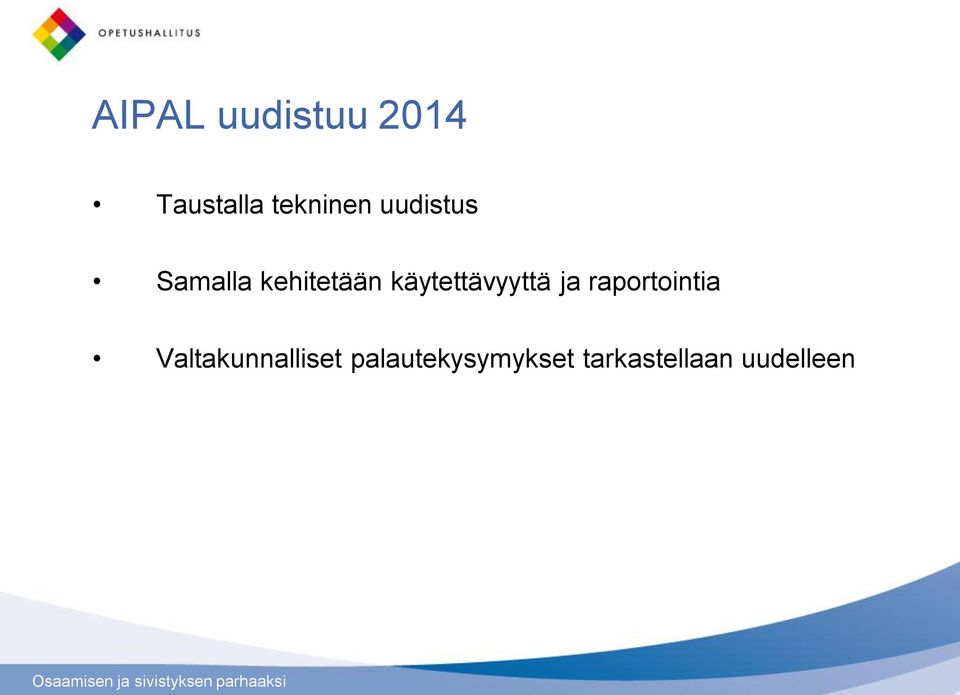 OPETUSHALLITUS

AIPAL uudistuu 2014

• Taustalla tekninen uudistus

• Samalla kehitetään käytettävyyttä ja raportointia

• Valtakunnalliset palautekysymykset tarkastellaan uudelleen

Osaamisen ja sivistyksen parhaaksi